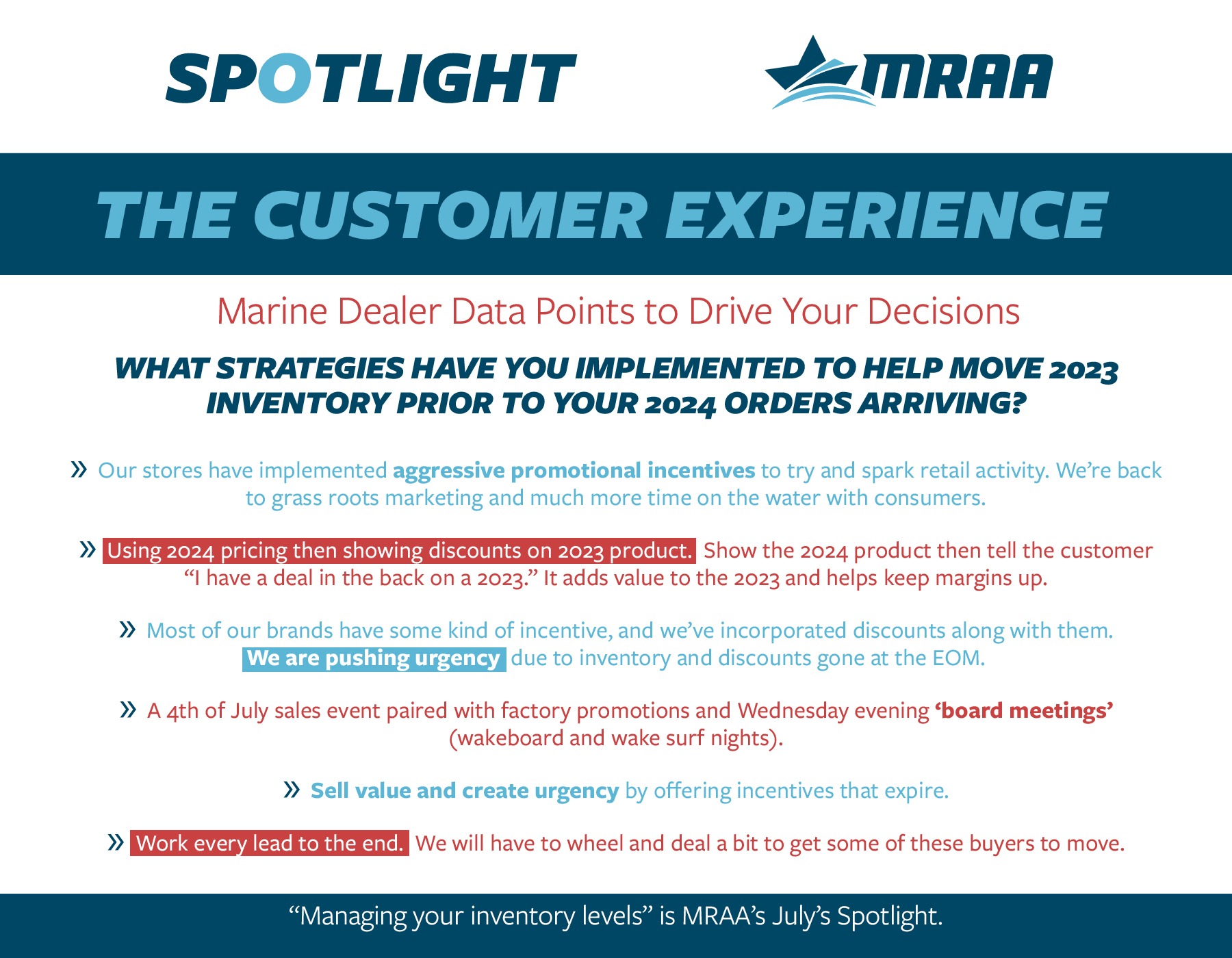 SPOTLIGHT

MRAA

THE CUSTOMER EXPERIENCE

Marine Dealer Data Points to Drive Your Decisions

WHAT STRATEGIES HAVE YOU IMPLEMENTED TO HELP MOVE 2023 INVENTORY PRIOR TO YOUR 2024 ORDERS ARRIVING?

» Our stores have implemented aggressive promotional incentives to try and spark retail activity. We're back to grass roots marketing and much more time on the water with consumers.

» Using 2024 pricing then showing discounts on 2023 product. Show the 2024 product then tell the customer "I have a deal in the back on a 2023." It adds value to the 2023 and helps keep margins up.

» Most of our brands have some kind of incentive, and we've incorporated discounts along with them. We are pushing urgency due to inventory and discounts gone at the EOM.

» A 4th of July sales event paired with factory promotions and Wednesday evening 'board meetings' (wakeboard and wake surf nights).

» Sell value and create urgency by offering incentives that expire.

» Work every lead to the end. We will have to wheel and deal a bit to get some of these buyers to move.

"Managing your inventory levels" is MRAA's July's Spotlight.